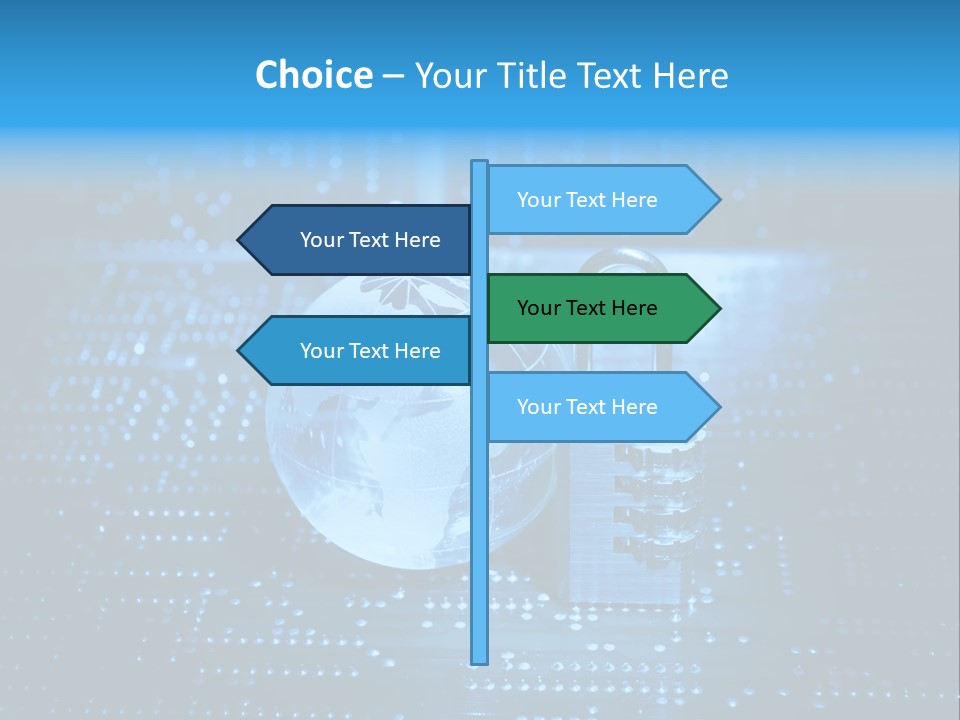 Choice – Your Title Text Here

Your Text Here

Your Text Here

Your Text Here

Your Text Here

Your Text Here